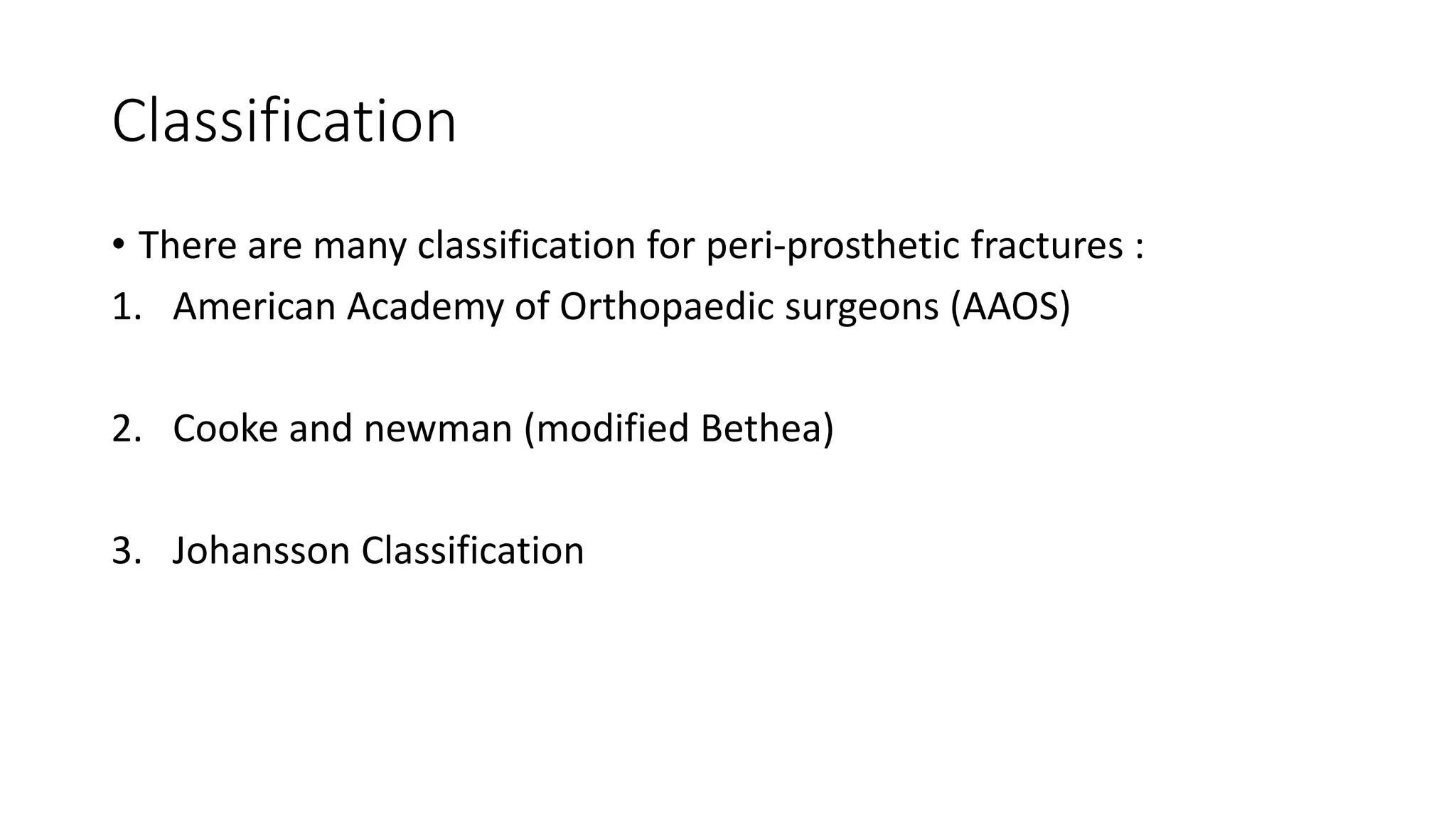 Classification

• There are many classification for peri-prosthetic fractures :

1. American Academy of Orthopaedic surgeons (AAOS)

2. Cooke and newman (modified Bethea)

3. Johansson Classification